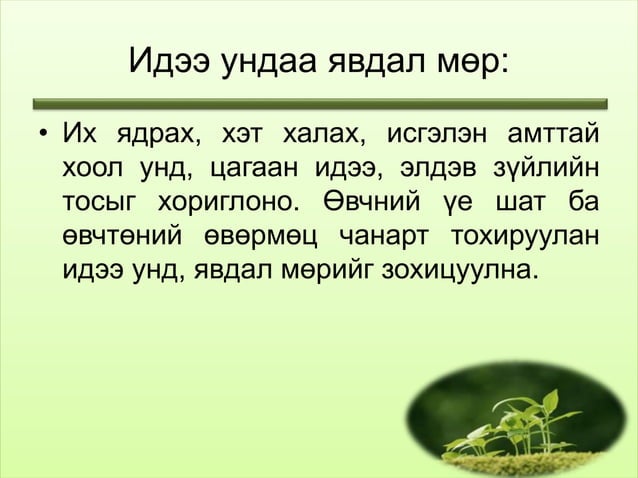 Идээ ундаа явдал мөр:

• Их ядрах, хэт халах, исгэлэн амттай хоол унд, цагаан идээ, элдэв зүйлийн тосыг хориглоно. Өвчний үе шат ба өвчтөний өвөрмөц чанарт тохируулан идээ унд, явдал мөрийг зохицуулна.